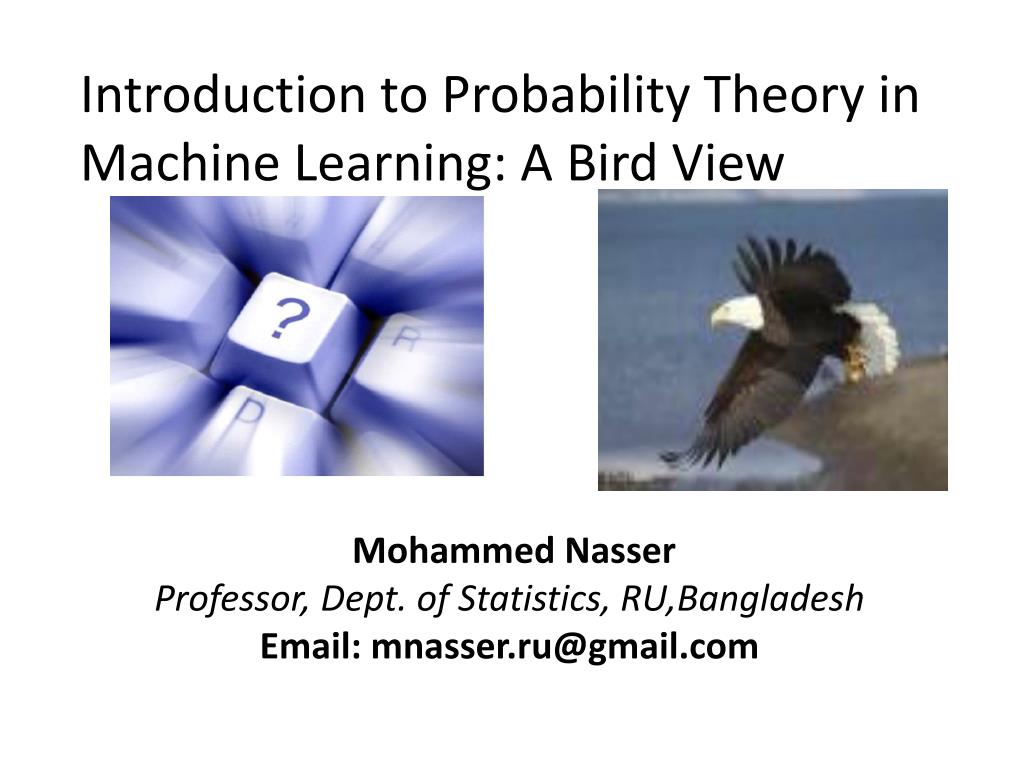 Introduction to Probability Theory in Machine Learning: A Bird View

?
R
D

Mohammed Nasser
Professor, Dept. of Statistics, RU,Bangladesh
Email: mnasser.ru@gmail.com